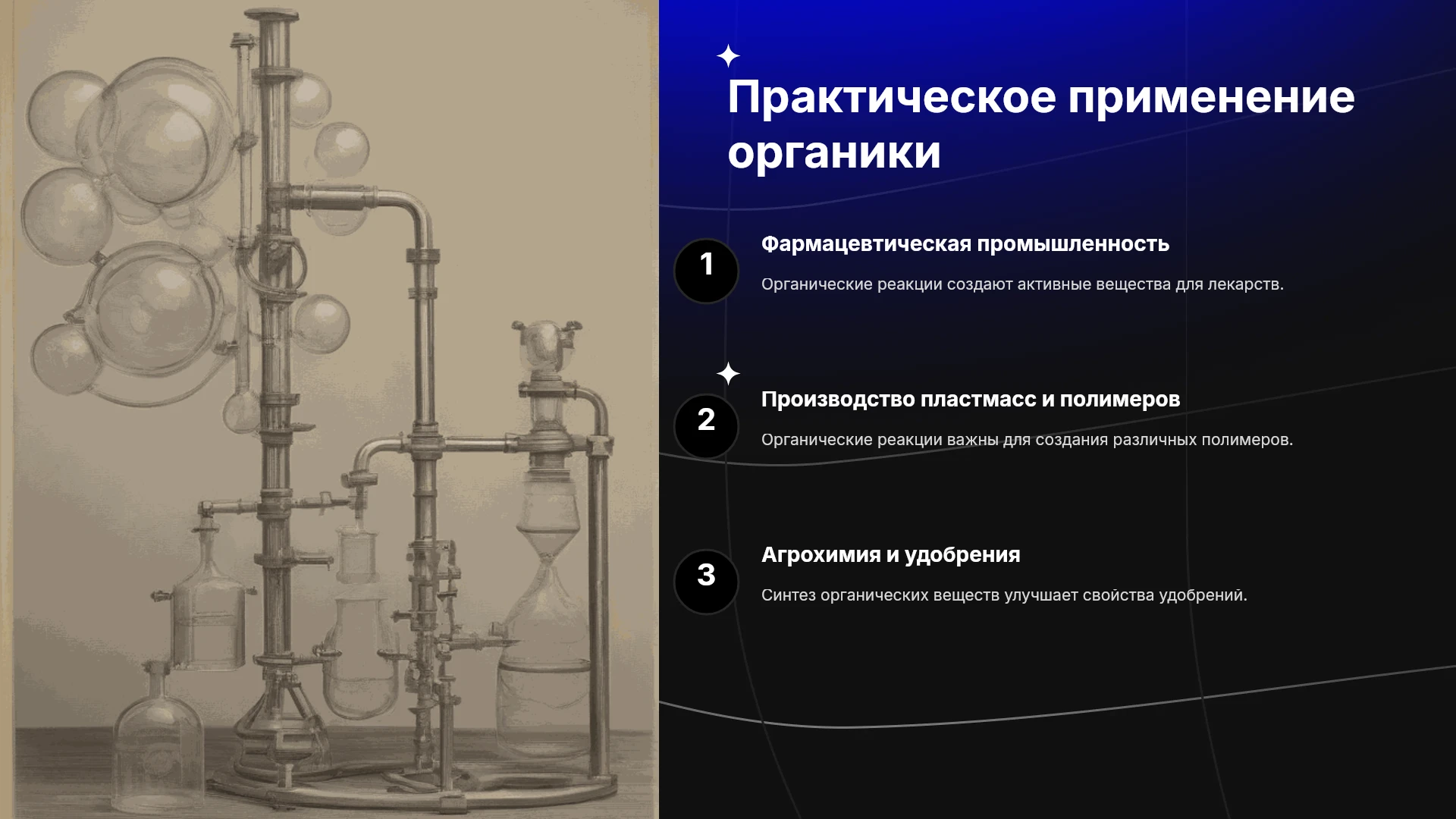 Практическое применение органики

1

Фармацевтическая промышленность

Органические реакции создают активные вещества для лекарств.

2

Производство пластмасс и полимеров

Органические реакции важны для создания различных полимеров.

3

Агрохимия и удобрения

Синтез органических веществ улучшает свойства удобрений.